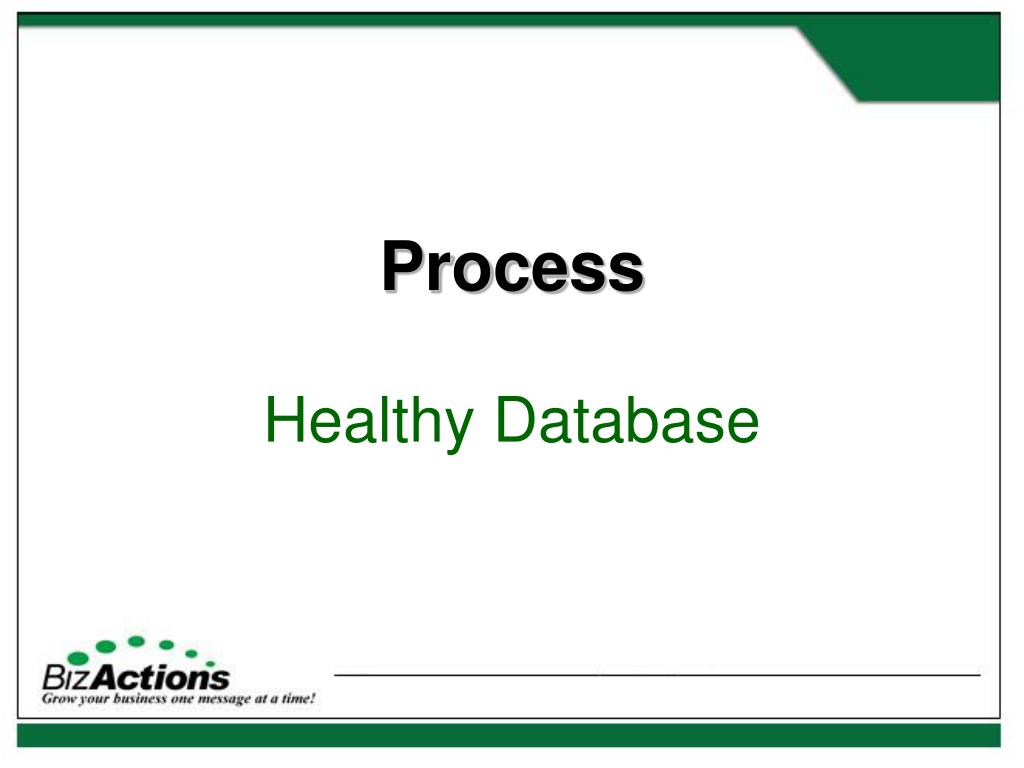 Process

Healthy Database

BizActions
Grow your business one message at a time!